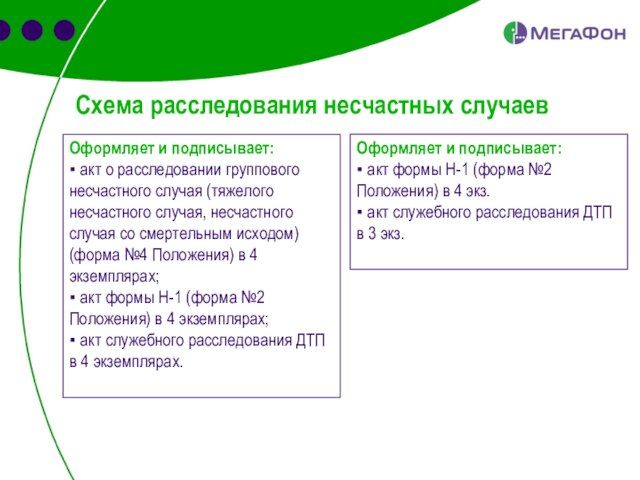 МегаФон

Схема расследования несчастных случаев

Оформляет и подписывает:
▪ акт о расследовании группового несчастного случая (тяжелого несчастного случая, несчастного случая со смертельным исходом) (форма №4 Положения) в 4 экземплярах;
▪ акт формы Н-1 (форма №2 Положения) в 4 экземплярах;
▪ акт служебного расследования ДТП в 4 экземплярах.

Оформляет и подписывает:
▪ акт формы Н-1 (форма №2 Положения) в 4 экз.
▪ акт служебного расследования ДТП в 3 экз.